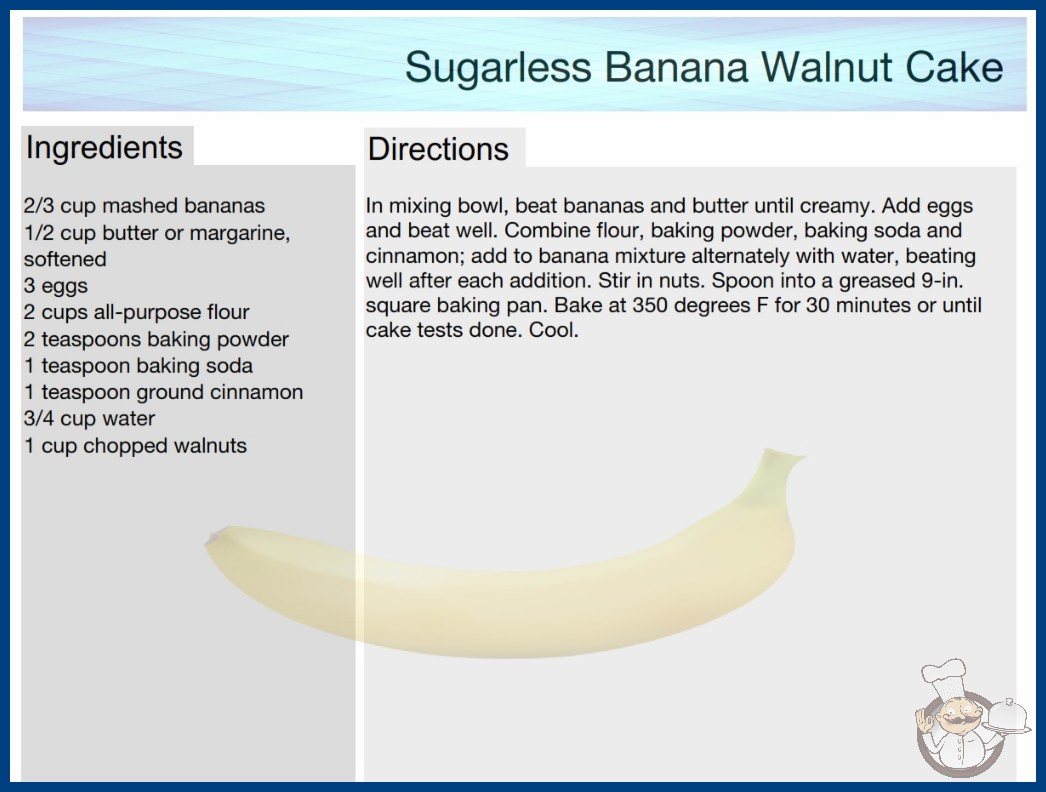 Sugarless Banana Walnut Cake

Ingredients

2/3 cup mashed bananas
1/2 cup butter or margarine, softened
3 eggs
2 cups all-purpose flour
2 teaspoons baking powder
1 teaspoon baking soda
1 teaspoon ground cinnamon
3/4 cup water
1 cup chopped walnuts

Directions

In mixing bowl, beat bananas and butter until creamy. Add eggs and beat well. Combine flour, baking powder, baking soda and cinnamon; add to banana mixture alternately with water, beating well after each addition. Stir in nuts. Spoon into a greased 9-in. square baking pan. Bake at 350 degrees F for 30 minutes or until cake tests done. Cool.